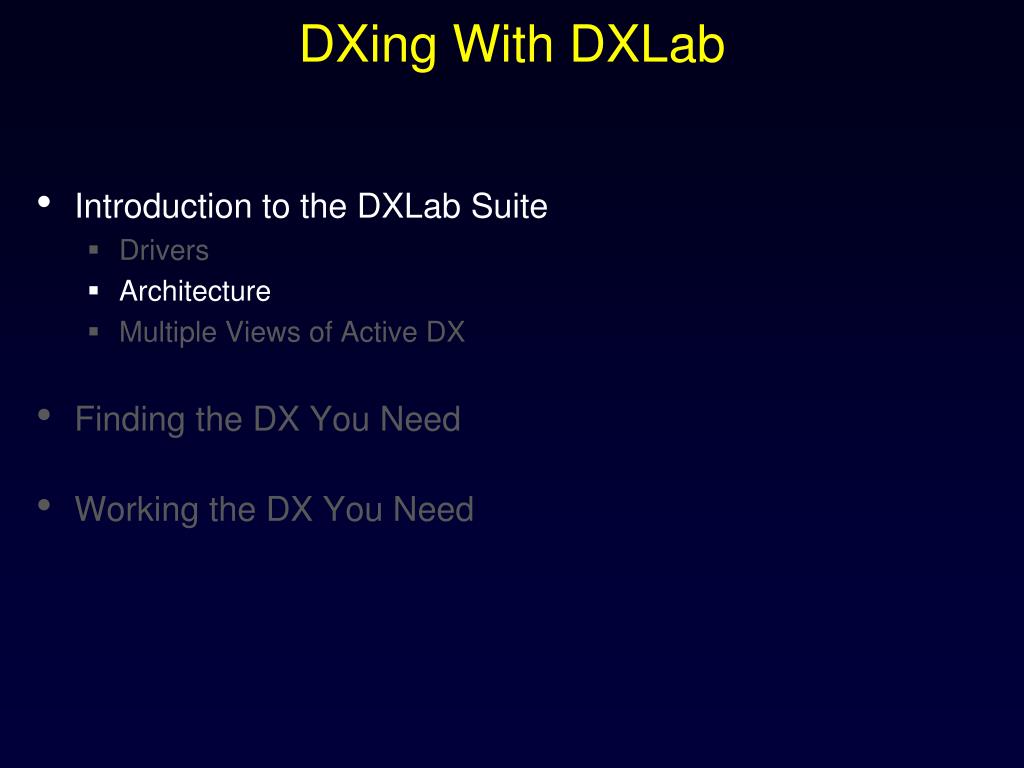 DXing With DXLab

• Introduction to the DXLab Suite
  ▪ Drivers
  ▪ Architecture
  ▪ Multiple Views of Active DX

• Finding the DX You Need

• Working the DX You Need